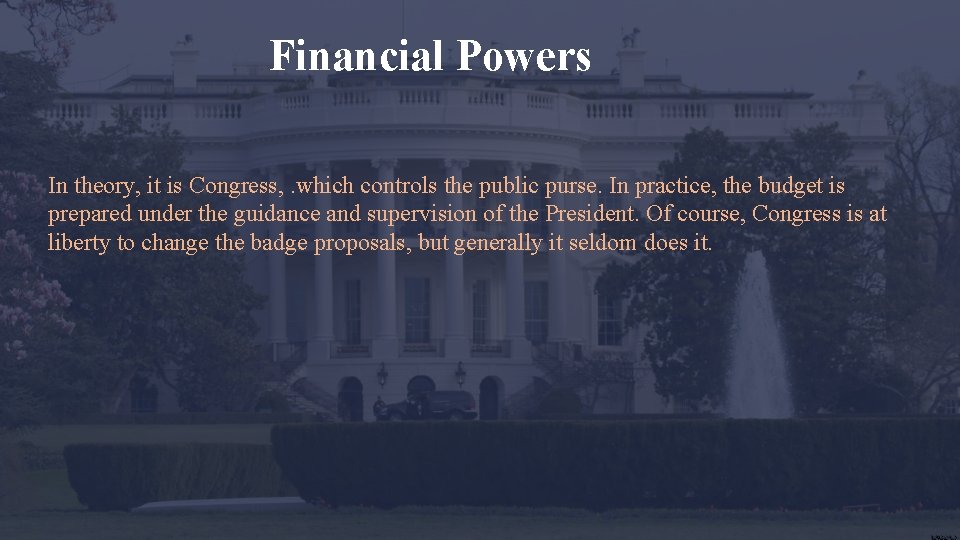 Financial Powers

In theory, it is Congress, .which controls the public purse. In practice, the budget is prepared under the guidance and supervision of the President. Of course, Congress is at liberty to change the badge proposals, but generally it seldom does it.